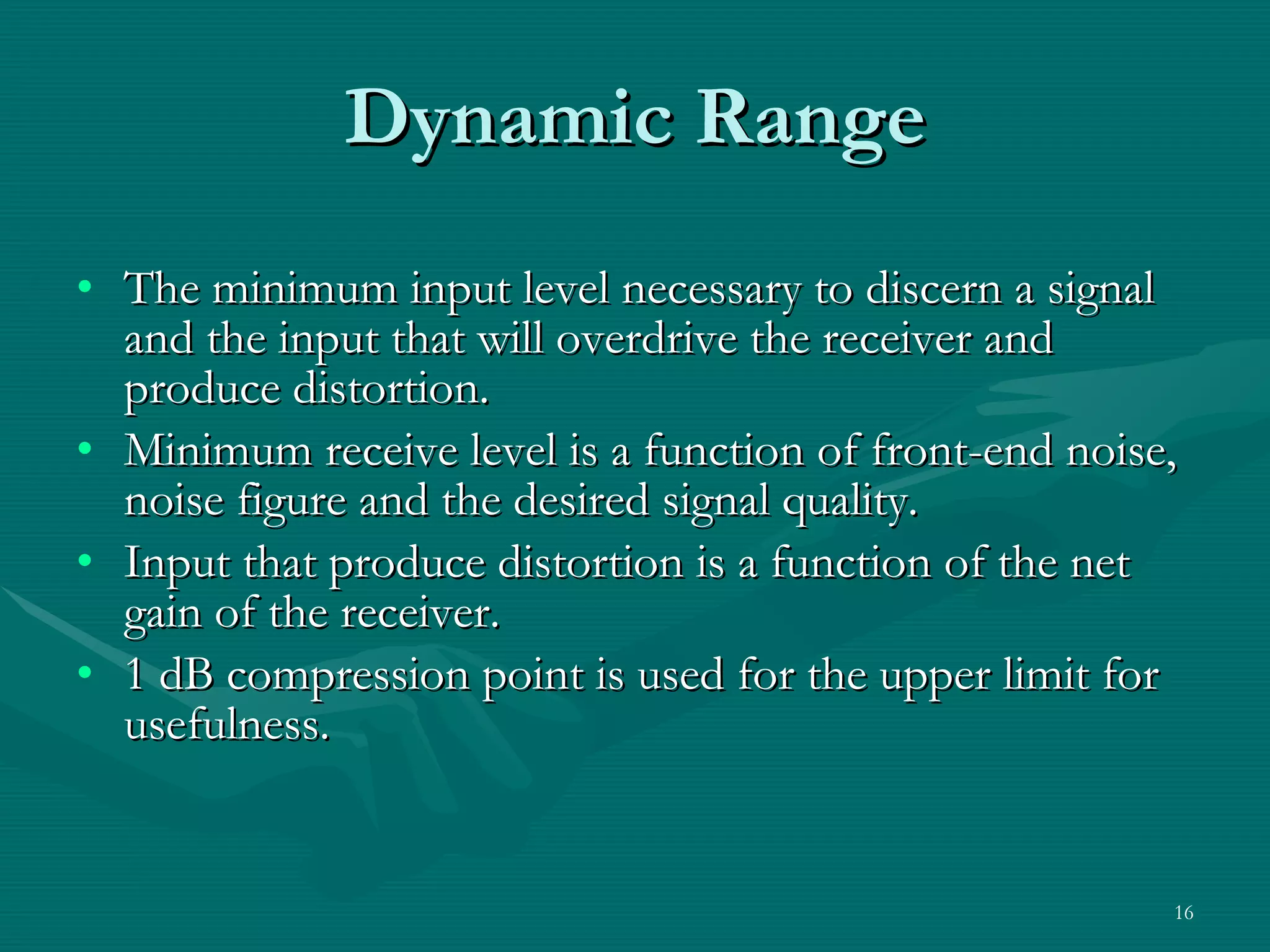 Dynamic Range

• The minimum input level necessary to discern a signal and the input that will overdrive the receiver and produce distortion.
• Minimum receive level is a function of front-end noise, noise figure and the desired signal quality.
• Input that produce distortion is a function of the net gain of the receiver.
• 1 dB compression point is used for the upper limit for usefulness.

16